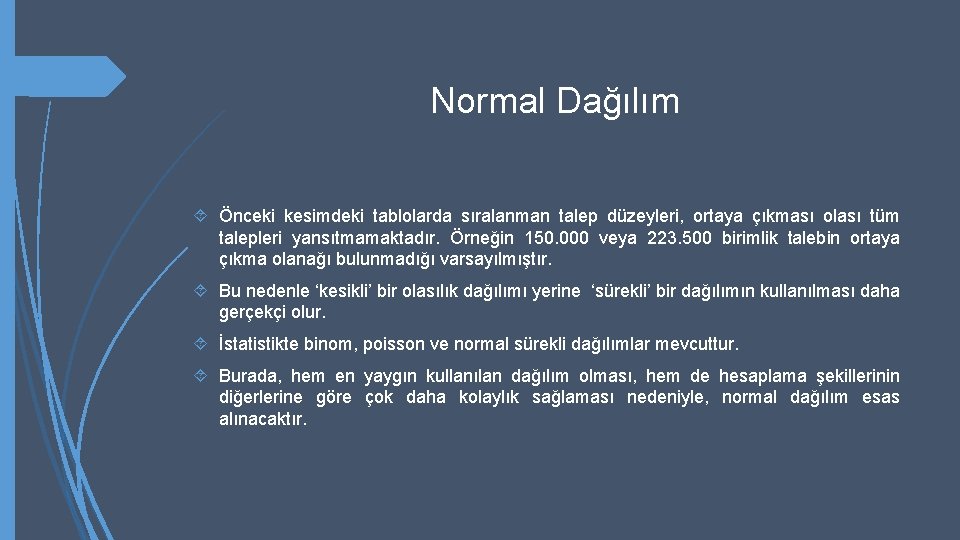 Normal Dağılım

Önceki kesimdeki tablolarda sıralanman talep düzeyleri, ortaya çıkması olası tüm talepleri yansıtmamaktadır. Örneğin 150.000 veya 223.500 birimlik talebin ortaya çıkma olanağı bulunmadığı varsayılmıştır.

Bu nedenle ‘kesikli’ bir olasılık dağılımı yerine ‘sürekli’ bir dağılımın kullanılması daha gerçekçi olur.

İstatistikte binom, poisson ve normal sürekli dağılımlar mevcuttur.

Burada, hem en yaygın kullanılan dağılım olması, hem de hesaplama şekillerinin diğerlerine göre çok daha kolaylık sağlaması nedeniyle, normal dağılım esas alınacaktır.